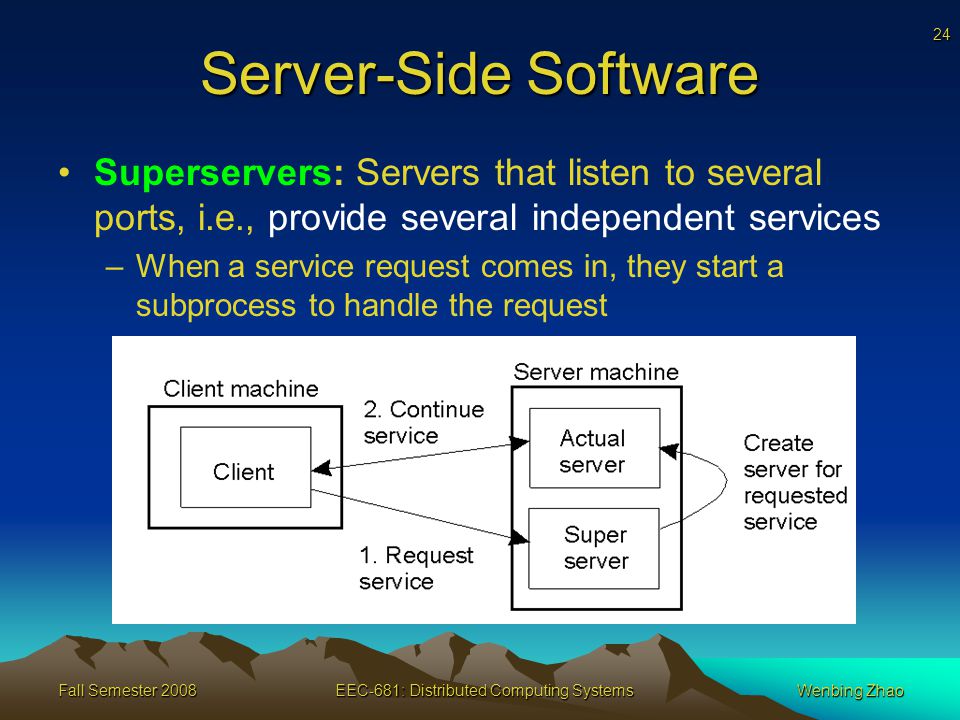 24

Server-Side Software

• Superservers: Servers that listen to several ports, i.e., provide several independent services
– When a service request comes in, they start a subprocess to handle the request

Client machine
Client
2. Continue service
1. Request service
Server machine
Actual server
Super server
Create server for requested service

Fall Semester 2008
EEC-681: Distributed Computing Systems
Wenbing Zhao